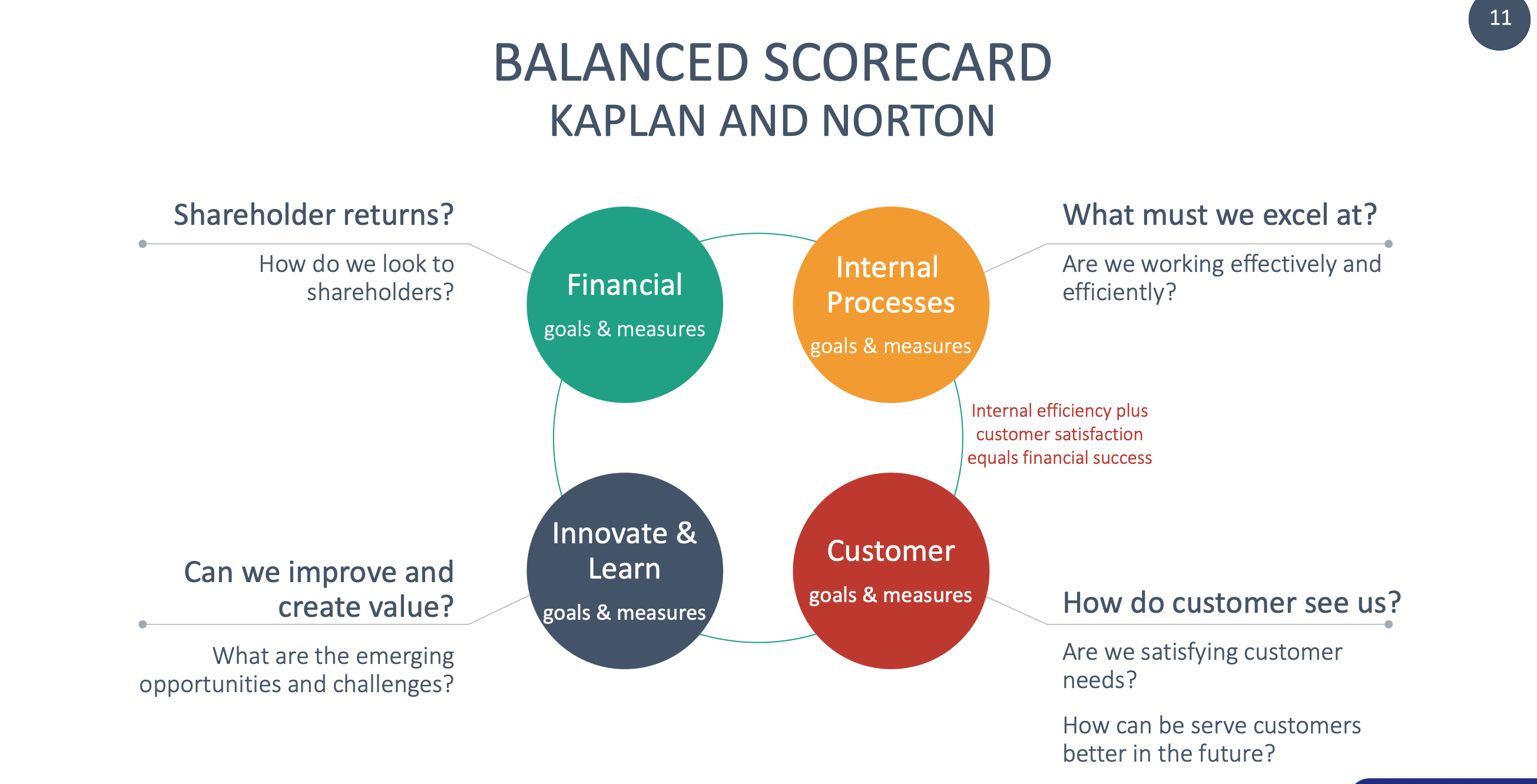 11

BALANCED SCORECARD
KAPLAN AND NORTON

Shareholder returns?

How do we look to shareholders?

Financial
goals & measures

Internal Processes
goals & measures

What must we excel at?

Are we working effectively and efficiently?

Internal efficiency plus customer satisfaction equals financial success

Can we improve and create value?

What are the emerging opportunities and challenges?

Innovate & Learn
goals & measures

Customer
goals & measures

How do customer see us?

Are we satisfying customer needs?

How can be serve customers better in the future?